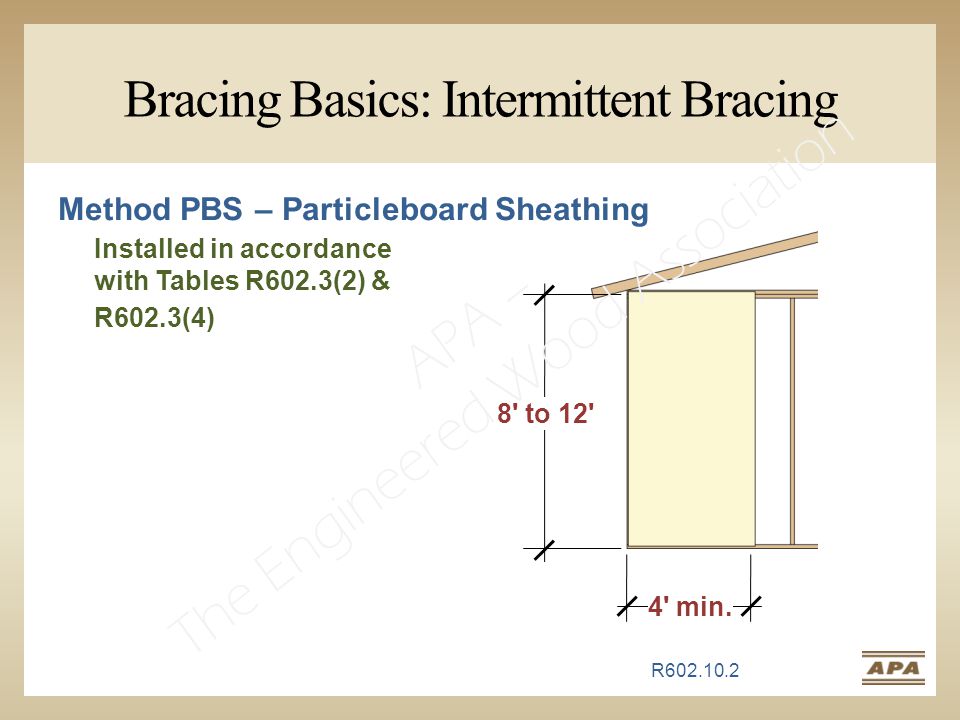 Bracing Basics: Intermittent Bracing

Method PBS – Particleboard Sheathing

Installed in accordance with Tables R602.3(2) & R602.3(4)

8' to 12'

4' min.

R602.10.2

APA

APA – The Engineered Wood Association